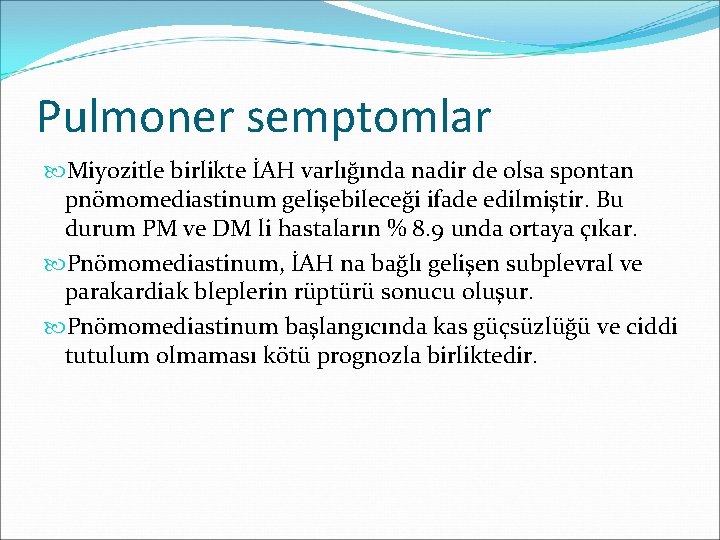 Pulmoner semptomlar

Miyozitle birlikte İAH varlığında nadir de olsa spontan pnömomediastinum gelişebileceği ifade edilmiştir. Bu durum PM ve DM li hastaların % 8.9 unda ortaya çıkar.

Pnömomediastinum, İAH na bağlı gelişen subplevral ve parakardiak bleplerin rüptürü sonucu oluşur.

Pnömomediastinum başlangıcında kas güçsüzlüğü ve ciddi tutulum olmaması kötü prognozla birliktedir.